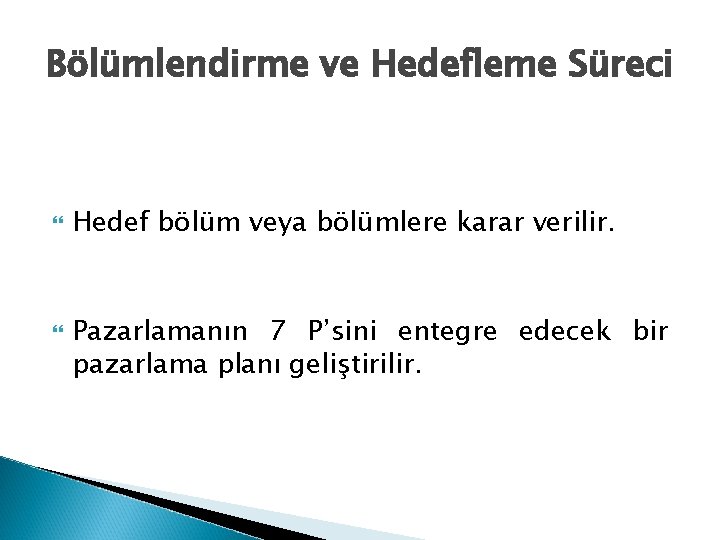 Bölümlendirme ve Hedefleme Süreci

Hedef bölüm veya bölümlere karar verilir.

Pazarlamanın 7 P'sini entegre edecek bir pazarlama planı geliştirilir.